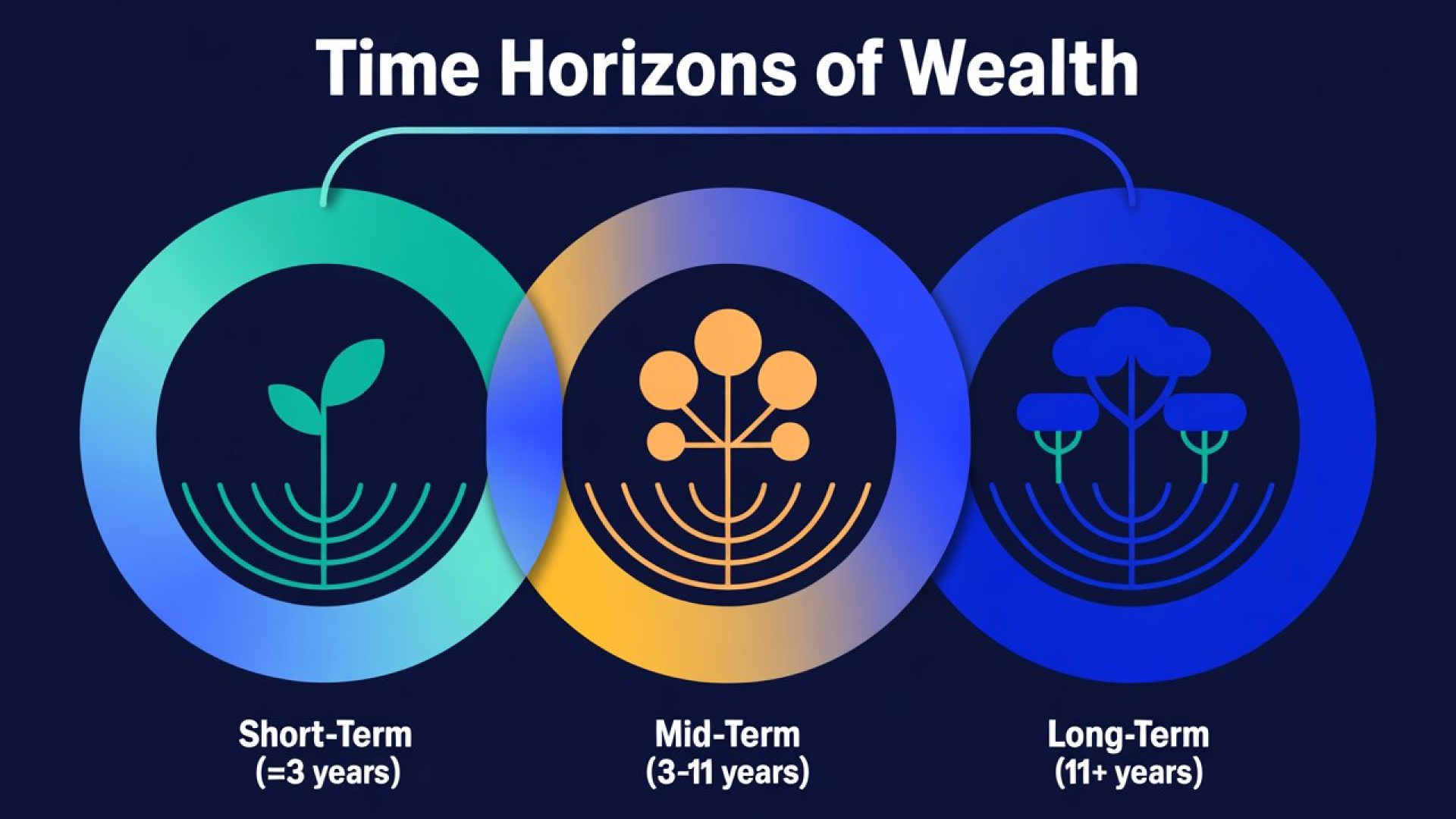 Time Horizons of Wealth

Short-Term
(=3 years)

Mid-Term
(3-11 years)

Long-Term
(11+ years)